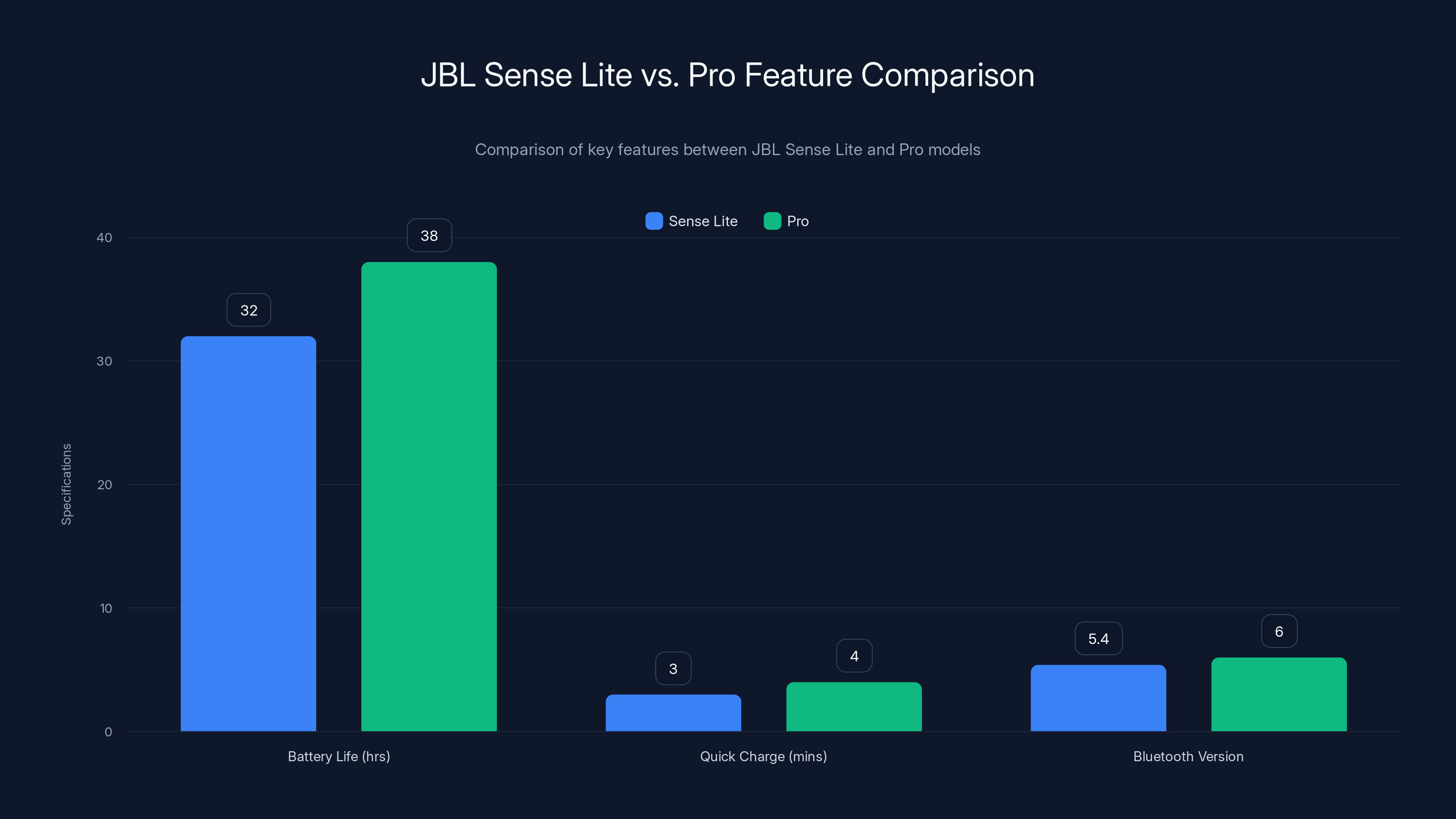 JBL Sense Lite vs. Pro Feature Comparison

Comparison of key features between JBL Sense Lite and Pro models

Sense Lite
Pro

Specifications

40
30
20
10
0

32
38
3
4
5.4
6

Battery Life (hrs)
Quick Charge (mins)
Bluetooth Version